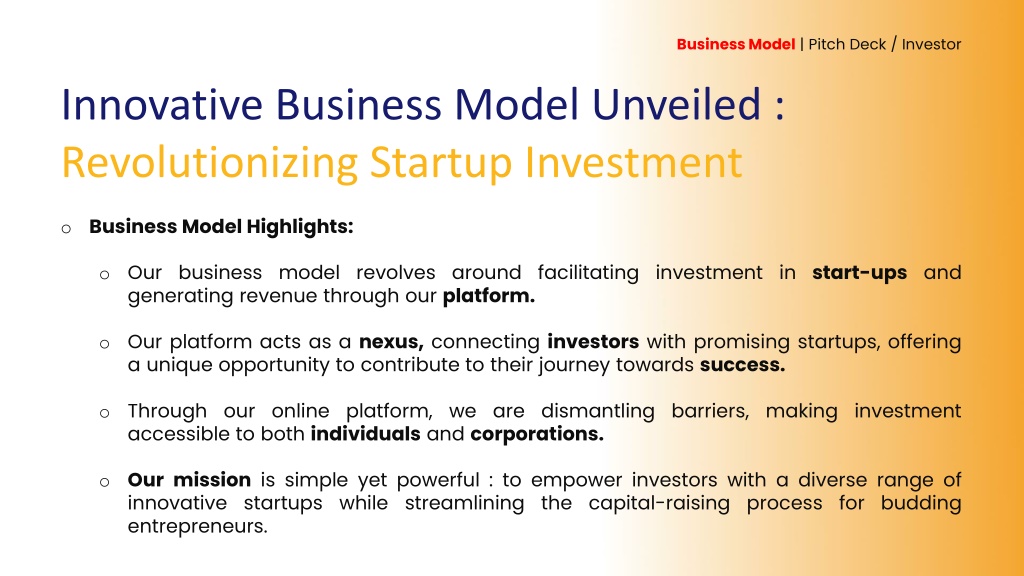 Business Model | Pitch Deck / Investor

Innovative Business Model Unveiled :
Revolutionizing Startup Investment

o Business Model Highlights:

o Our business model revolves around facilitating investment in start-ups and generating revenue through our platform.

o Our platform acts as a nexus, connecting investors with promising startups, offering a unique opportunity to contribute to their journey towards success.

o Through our online platform, we are dismantling barriers, making investment accessible to both individuals and corporations.

o Our mission is simple yet powerful : to empower investors with a diverse range of innovative startups while streamlining the capital-raising process for budding entrepreneurs.